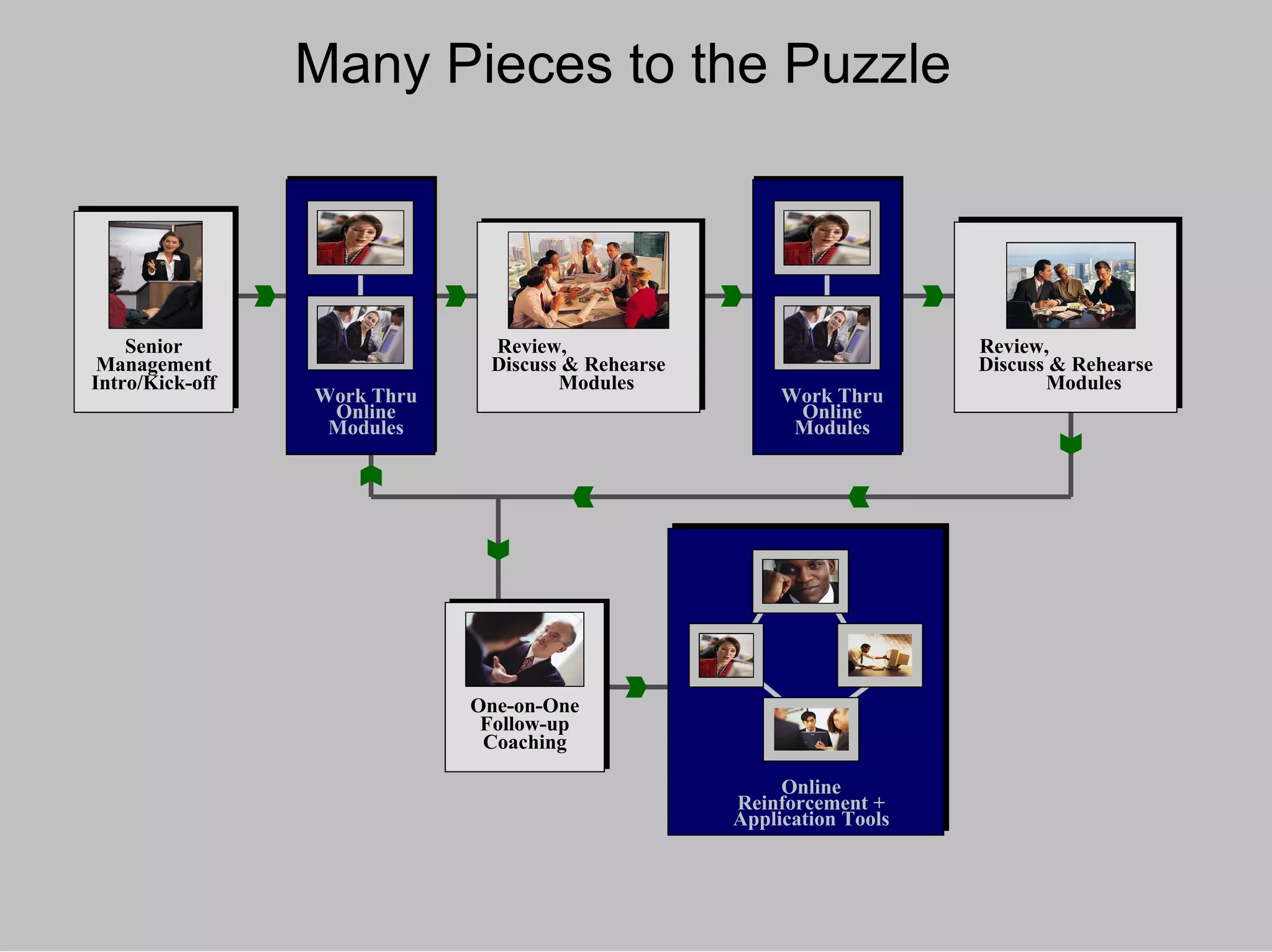 Many Pieces to the Puzzle

Senior Management Intro/Kick-off

Work Thru Online Modules

Review, Discuss & Rehearse Modules

Work Thru Online Modules

Review, Discuss & Rehearse Modules

One-on-One Follow-up Coaching

Online Reinforcement + Application Tools